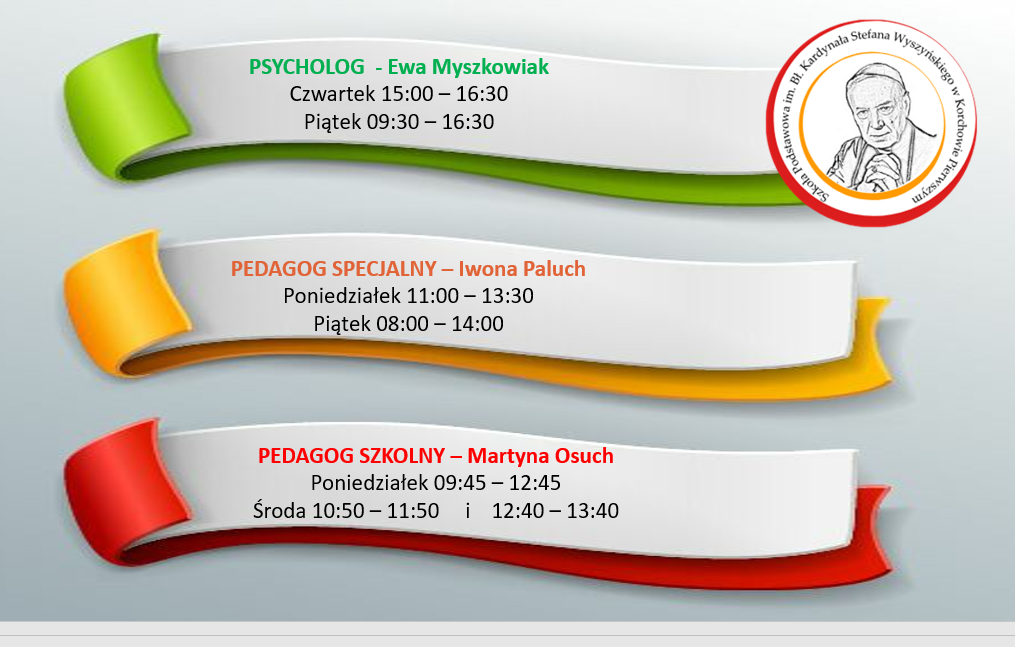 PSYCHOLOG - Ewa Myszkowiak
Czwartek 15:00 – 16:30
Piątek 09:30 – 16:30

Szkoła Podstawowa im. Bł. Kardynała Stefana Wyszyńskiego w Korchowie Pierwszym

PEDAGOG SPECJALNY – Iwona Paluch
Poniedziałek 11:00 – 13:30
Piątek 08:00 – 14:00

PEDAGOG SZKOLNY – Martyna Osuch
Poniedziałek 09:45 – 12:45
Środa 10:50 – 11:50 i 12:40 – 13:40